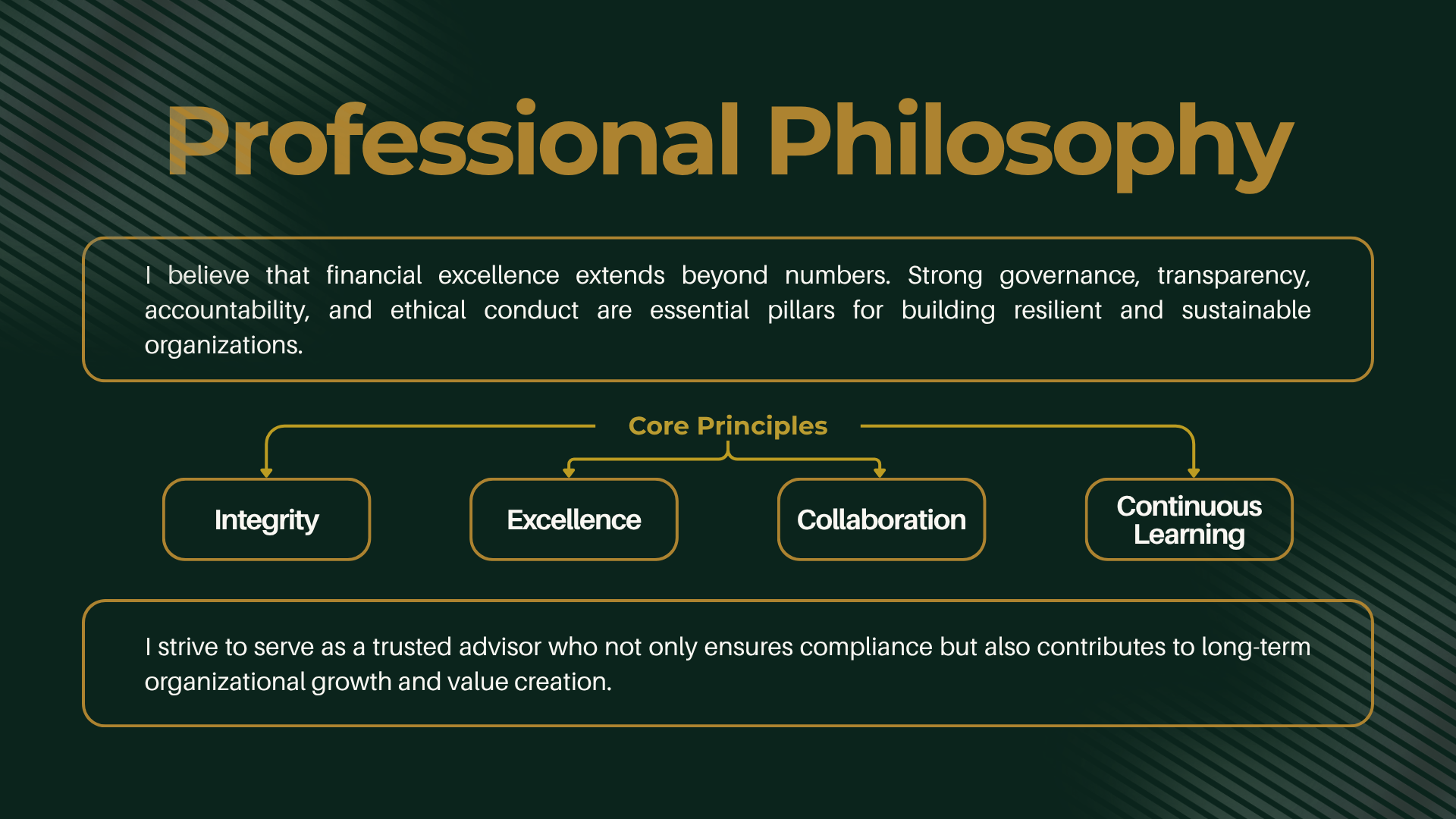 Professional Philosophy

I believe that financial excellence extends beyond numbers. Strong governance, transparency, accountability, and ethical conduct are essential pillars for building resilient and sustainable organizations.

Core Principles

Integrity

Excellence

Collaboration

Continuous Learning

I strive to serve as a trusted advisor who not only ensures compliance but also contributes to long-term organizational growth and value creation.